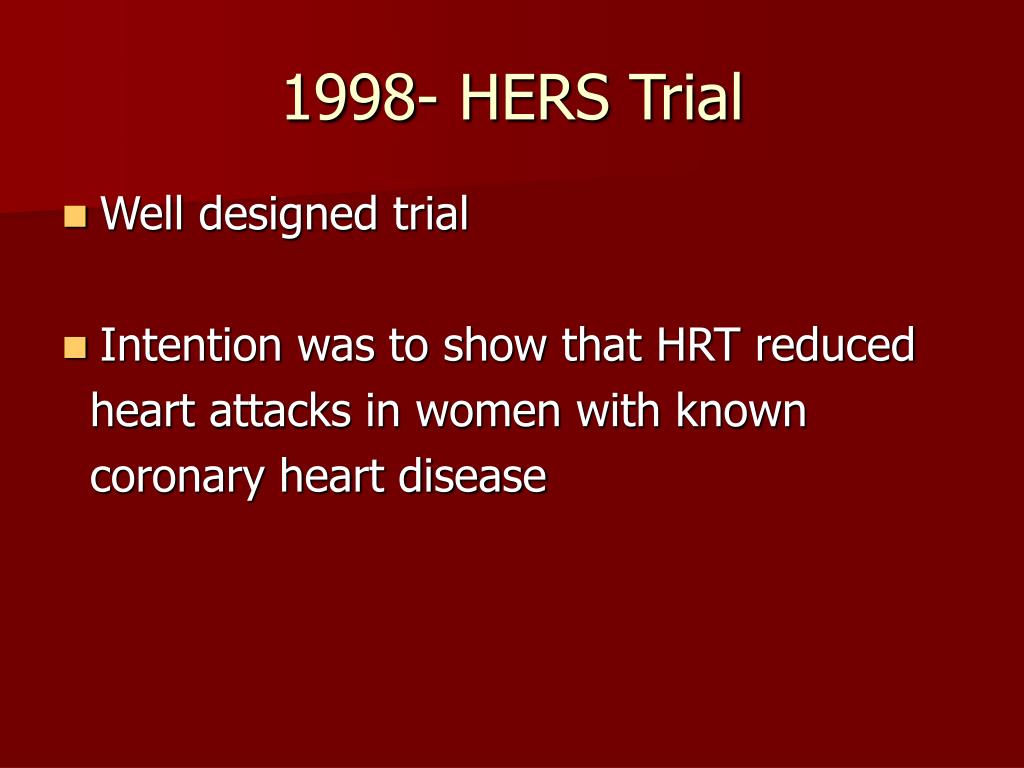 1998- HERS Trial

Well designed trial

Intention was to show that HRT reduced heart attacks in women with known coronary heart disease